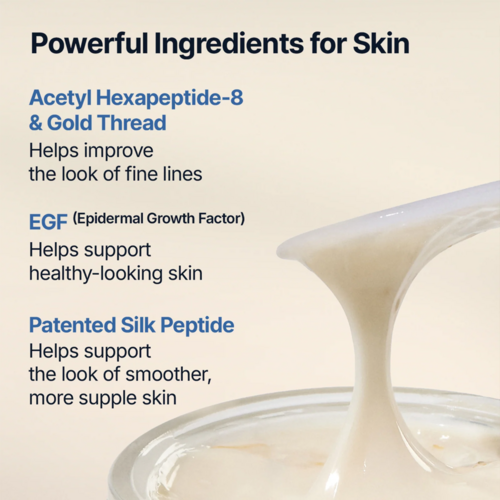 Powerful Ingredients for Skin

Acetyl Hexapeptide-8 & Gold Thread
Helps improve the look of fine lines

EGF (Epidermal Growth Factor)
Helps support healthy-looking skin

Patented Silk Peptide
Helps support the look of smoother, more supple skin